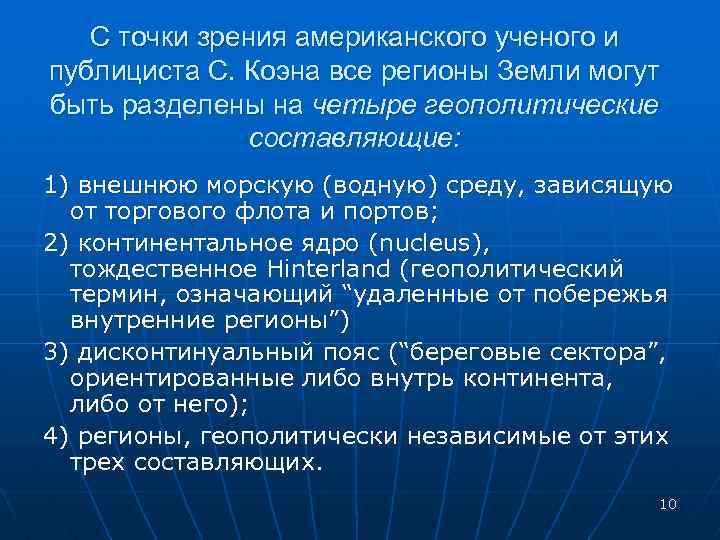 С точки зрения американского ученого и публициста С. Коэна все регионы Земли могут быть разделены на четыре геополитические составляющие:

1) внешнюю морскую (водную) среду, зависящую от торгового флота и портов;

2) континентальное ядро (nucleus), тождественное Hinterland (геополитический термин, означающий “удаленные от побережья внутренние регионы”)

3) дисконтинуальный пояс (“береговые сектора”, ориентированные либо внутрь континента, либо от него);

4) регионы, геополитически независимые от этих трех составляющих.

10